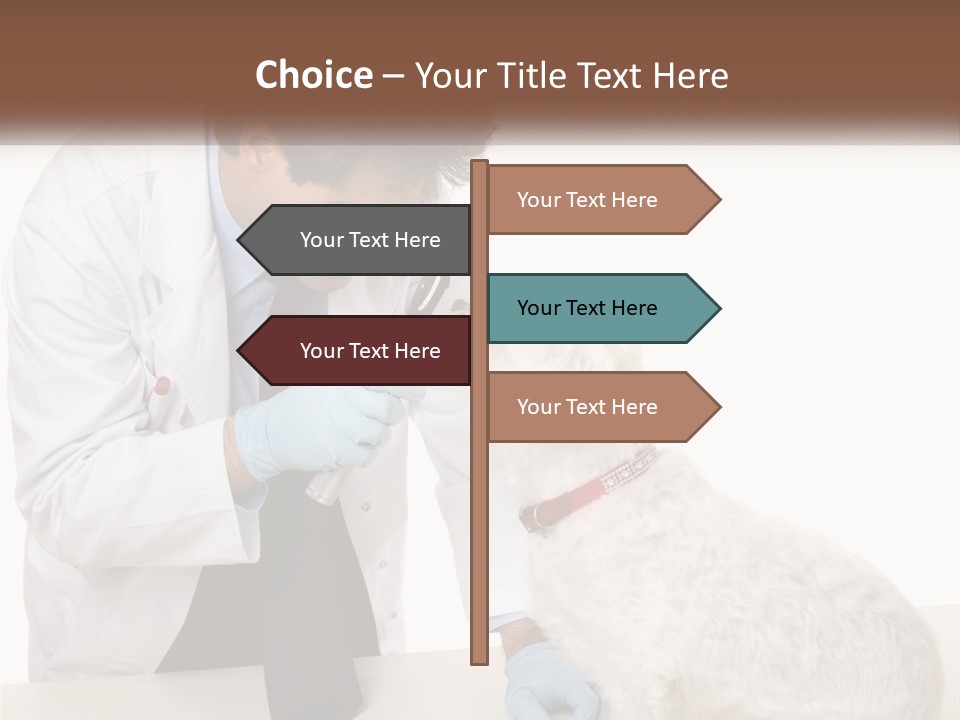 Choice – Your Title Text Here

Your Text Here

Your Text Here

Your Text Here

Your Text Here

Your Text Here